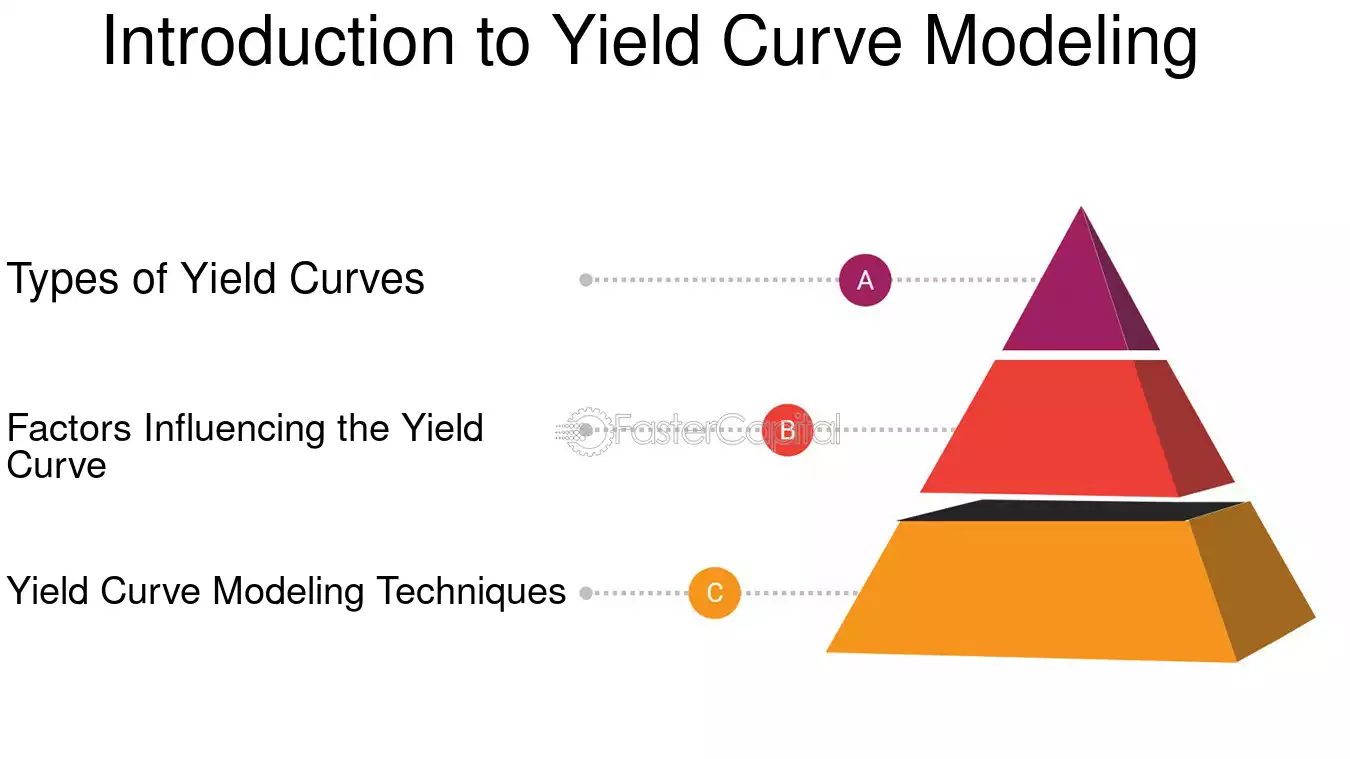 Introduction to Yield Curve Modeling

Types of Yield Curves

A

Factors Influencing the Yield Curve

FasterCapital

B

Yield Curve Modeling Techniques

C